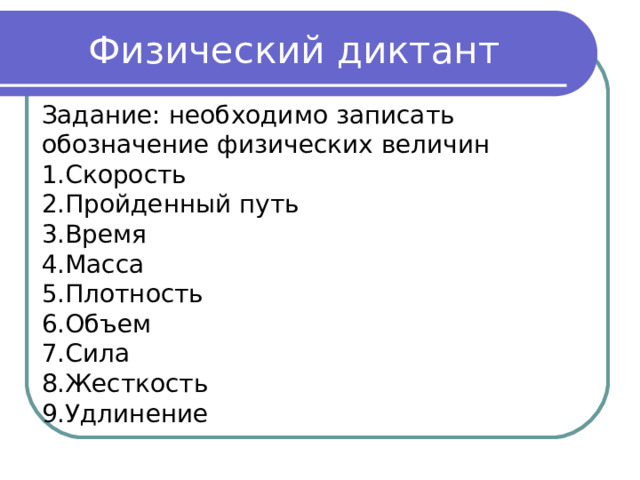 Физический диктант

Задание: необходимо записать обозначение физических величин
1.Скорость
2.Пройденный путь
3.Время
4.Масса
5.Плотность
6.Объем
7.Сила
8.Жесткость
9.Удлинение